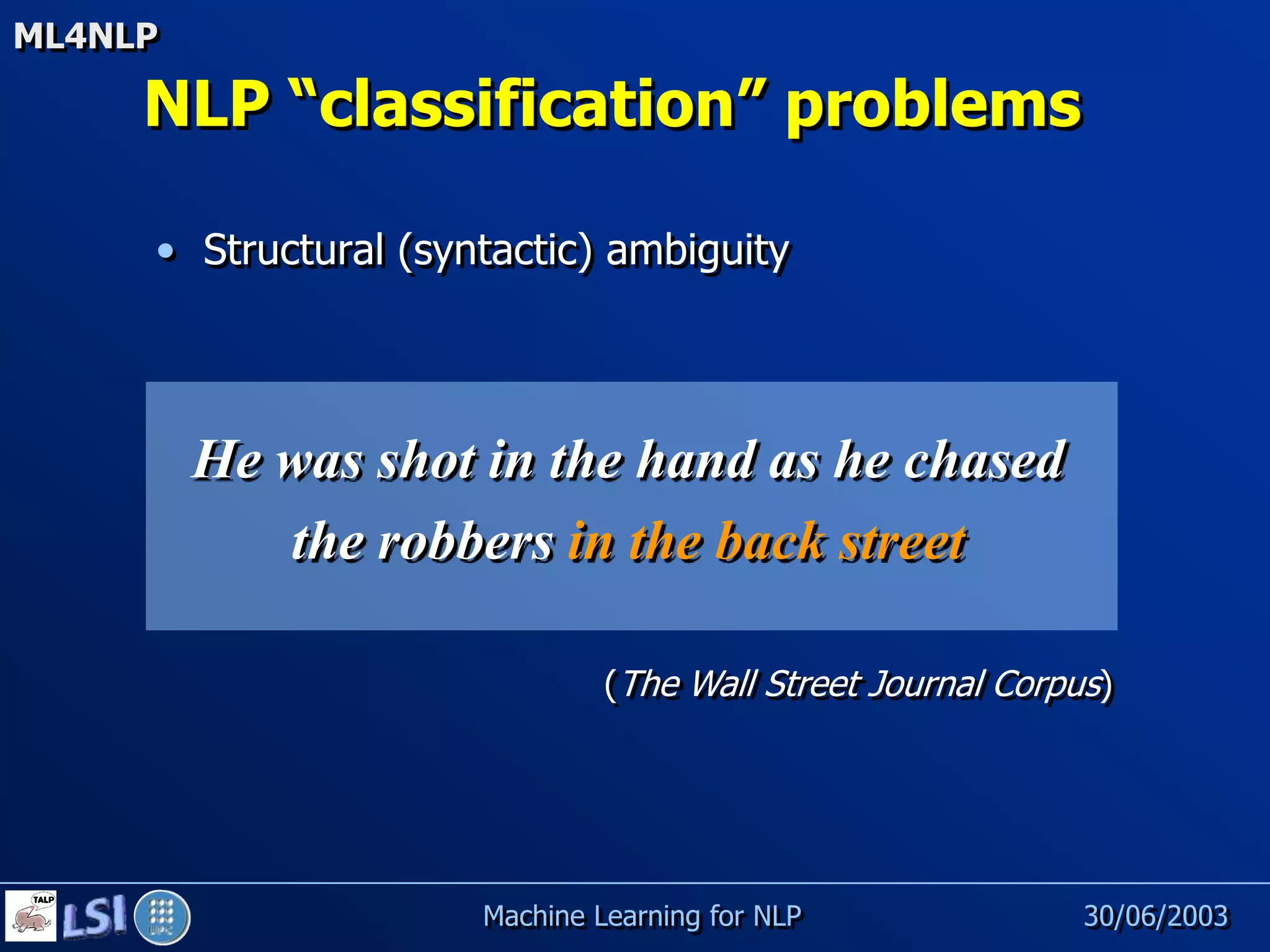 ML4NLP

NLP “classification” problems

• Structural (syntactic) ambiguity

He was shot in the hand as he chased the robbers in the back street

(The Wall Street Journal Corpus)

TALP LSI UPC

Machine Learning for NLP

30/06/2003